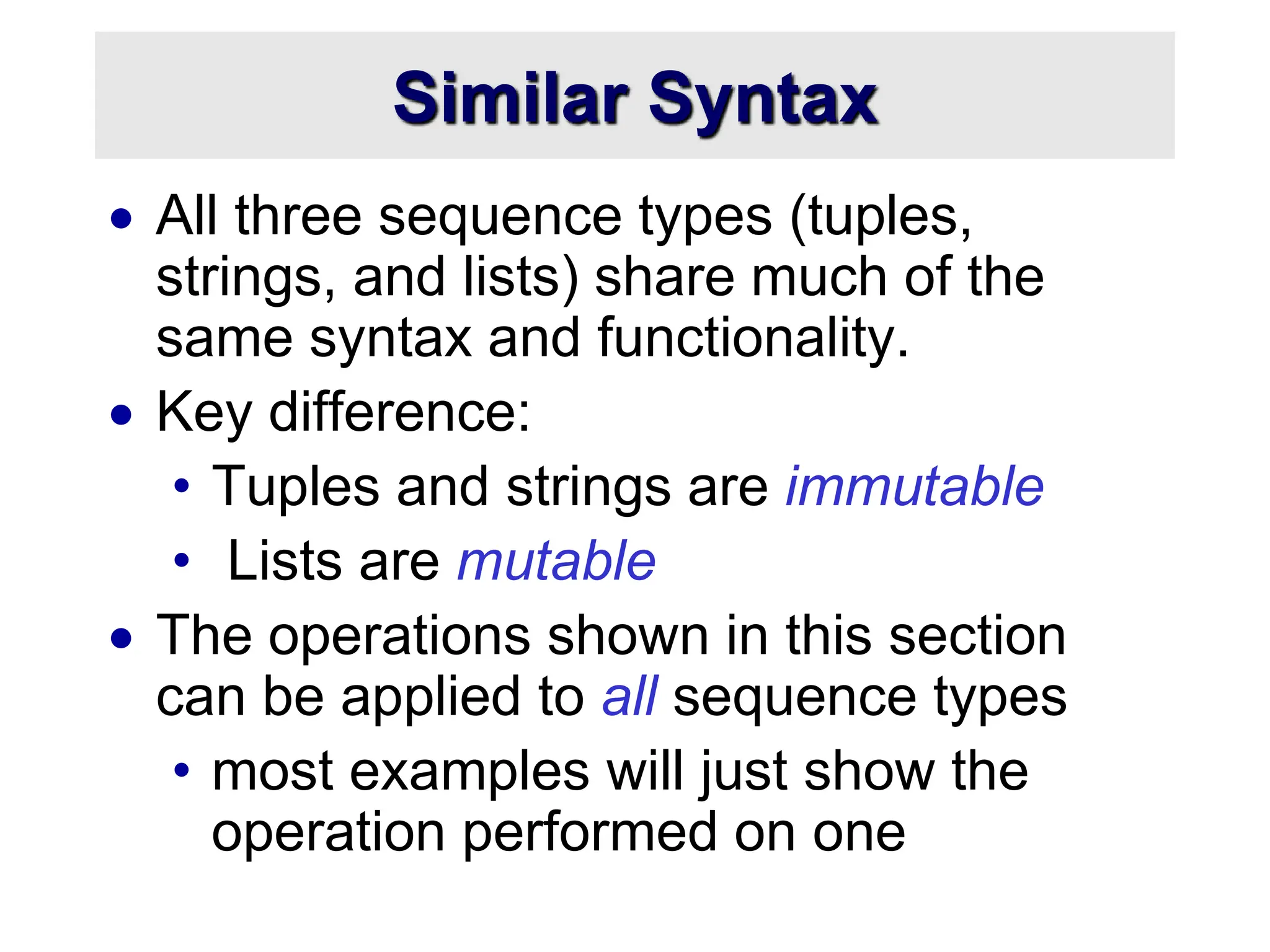 Similar Syntax

• All three sequence types (tuples, strings, and lists) share much of the same syntax and functionality.
• Key difference:
  • Tuples and strings are immutable
  • Lists are mutable
• The operations shown in this section can be applied to all sequence types
  • most examples will just show the operation performed on one